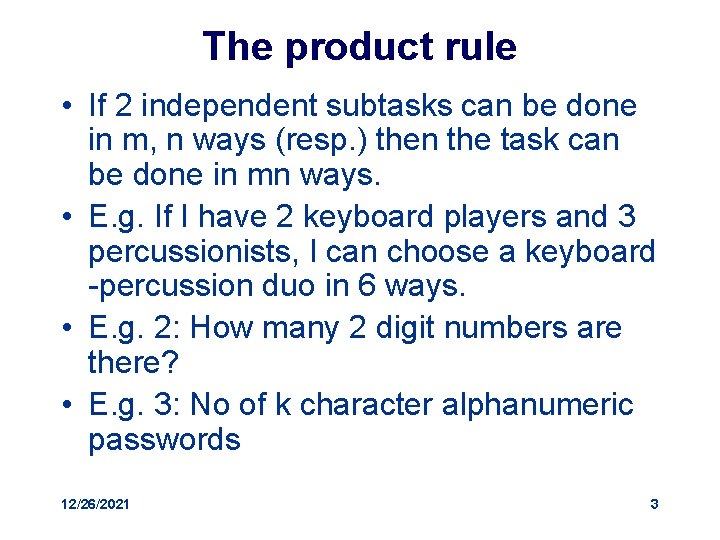 The product rule

• If 2 independent subtasks can be done in m, n ways (resp.) then the task can be done in mn ways.
• E.g. If I have 2 keyboard players and 3 percussionists, I can choose a keyboard -percussion duo in 6 ways.
• E.g. 2: How many 2 digit numbers are there?
• E.g. 3: No of k character alphanumeric passwords

12/26/2021

3